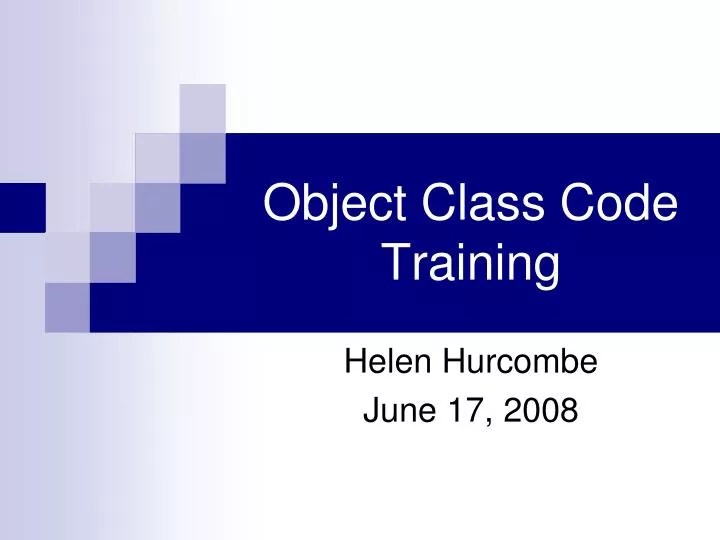 Object Class Code Training

Helen Hurcombe
June 17, 2008